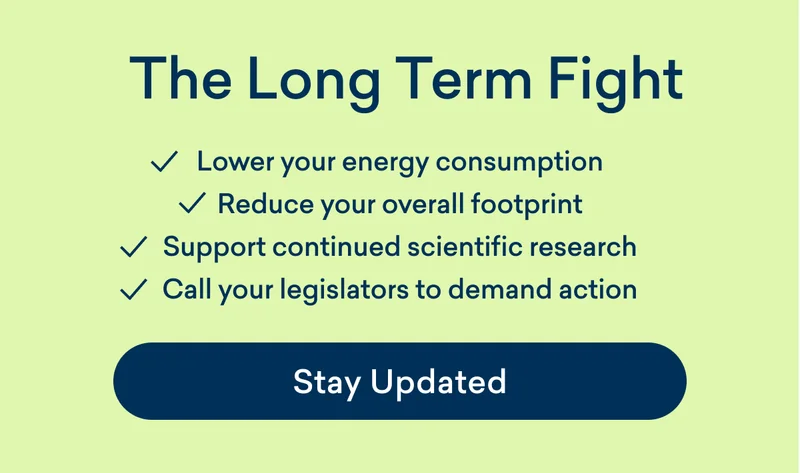 The Long Term Fight

✓ Lower your energy consumption
✓ Reduce your overall footprint
✓ Support continued scientific research
✓ Call your legislators to demand action

Stay Updated